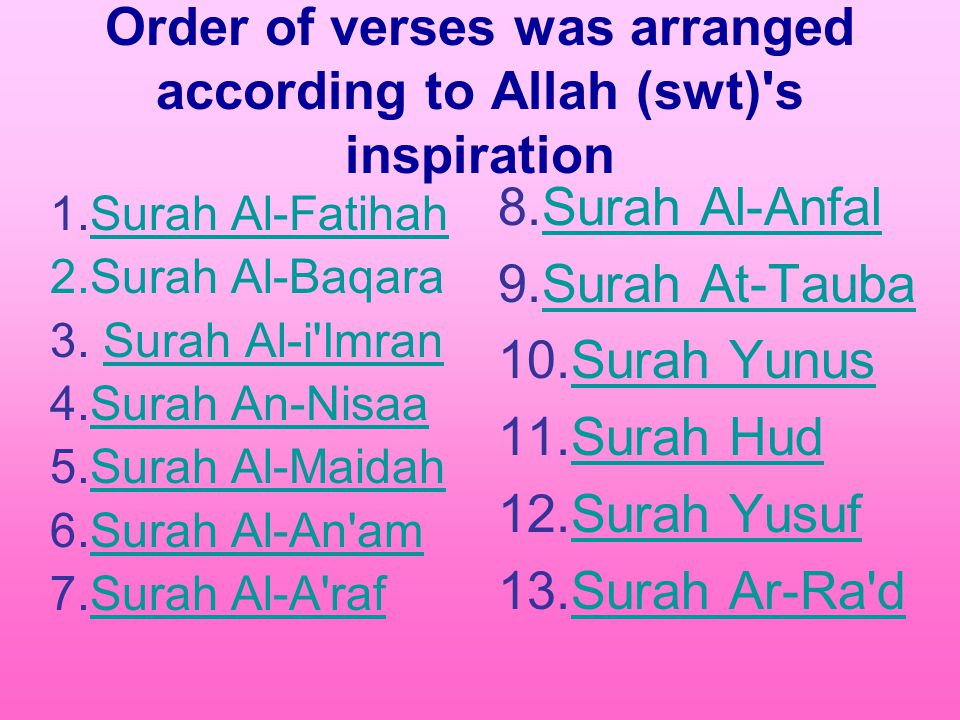 Order of verses was arranged according to Allah (swt)'s inspiration

1.Surah Al-Fatihah
2.Surah Al-Baqara
3. Surah Al-i'Imran
4.Surah An-Nisaa
5.Surah Al-Maidah
6.Surah Al-An'am
7.Surah Al-A'raf

8.Surah Al-Anfal
9.Surah At-Tauba
10.Surah Yunus
11.Surah Hud
12.Surah Yusuf
13.Surah Ar-Ra'd